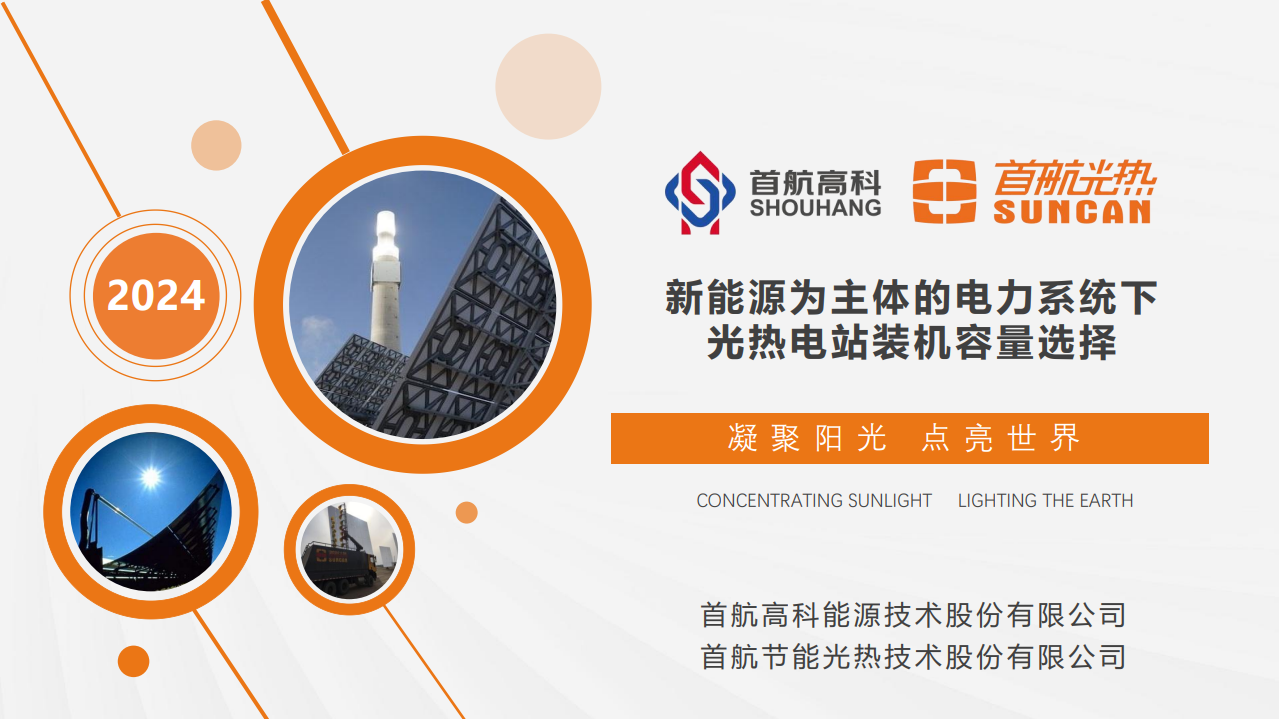 2024

首航高科
SHOUHANG

首航光热
SUNCAN

新能源为主体的电力系统下
光热电站装机容量选择

凝聚阳光 点亮世界

CONCENTRATING SUNLIGHT LIGHTING THE EARTH

首航高科能源技术股份有限公司
首航节能光热技术股份有限公司